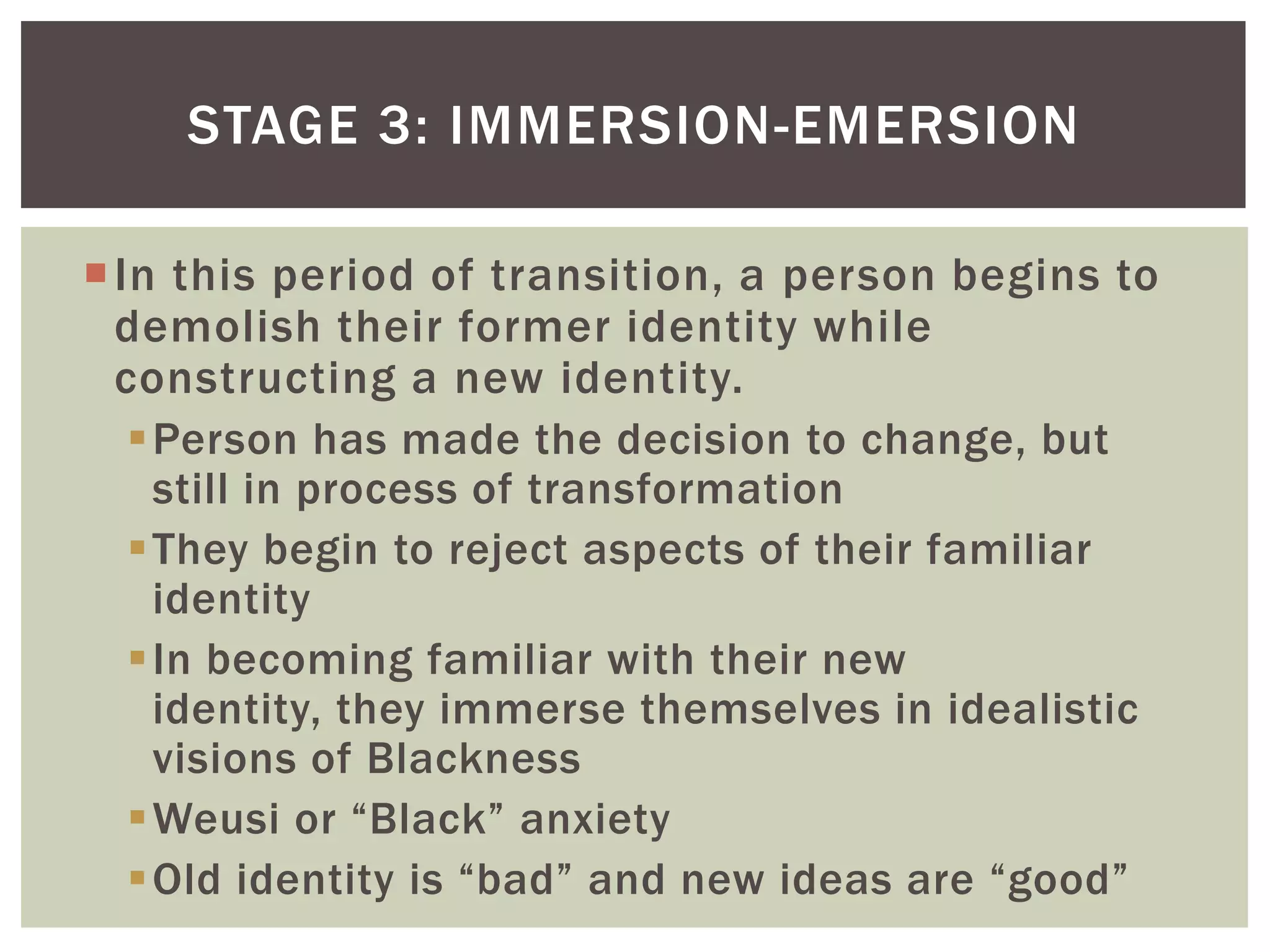 STAGE 3: IMMERSION-EMERSION

In this period of transition, a person begins to demolish their former identity while constructing a new identity.

Person has made the decision to change, but still in process of transformation

They begin to reject aspects of their familiar identity

In becoming familiar with their new identity, they immerse themselves in idealistic visions of Blackness

Weusi or “Black” anxiety

Old identity is “bad” and new ideas are “good”